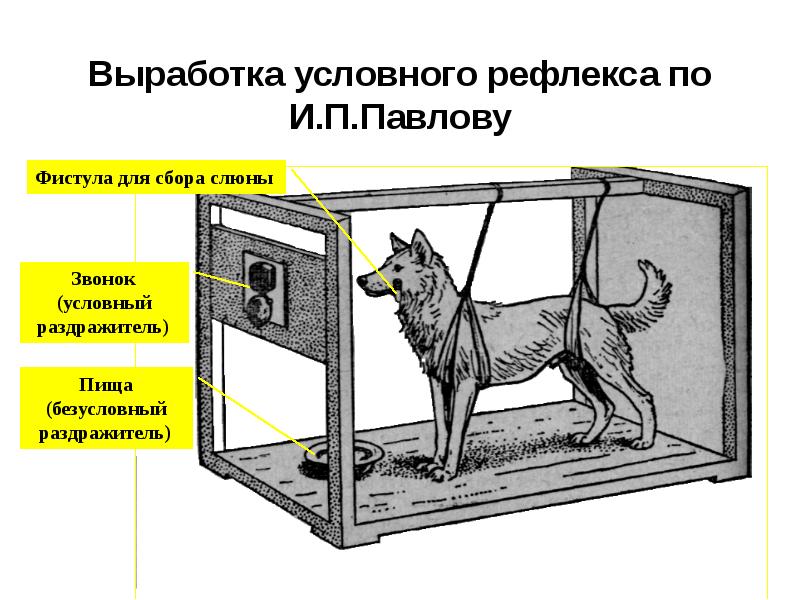 Выработка условного рефлекса по И.П.Павлову

Фистула для сбора слюны

Звонок (условный раздражитель)

Пища (безусловный раздражитель)